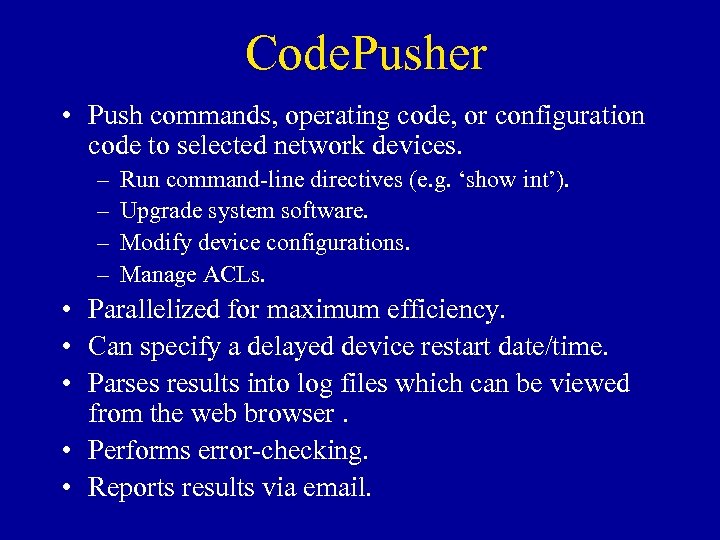 CodePusher

• Push commands, operating code, or configuration code to selected network devices.
– Run command-line directives (e.g. ‘show int’).
– Upgrade system software.
– Modify device configurations.
– Manage ACLs.
• Parallelized for maximum efficiency.
• Can specify a delayed device restart date/time.
• Parses results into log files which can be viewed from the web browser .
• Performs error-checking.
• Reports results via email.